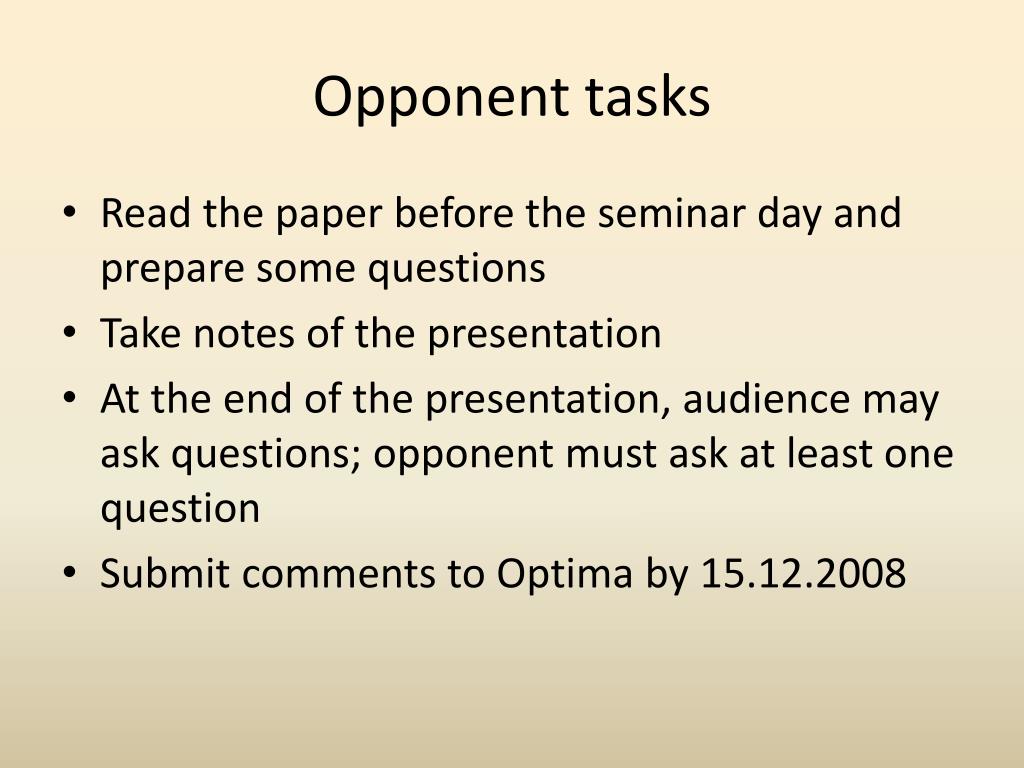 Opponent tasks

• Read the paper before the seminar day and prepare some questions
• Take notes of the presentation
• At the end of the presentation, audience may ask questions; opponent must ask at least one question
• Submit comments to Optima by 15.12.2008